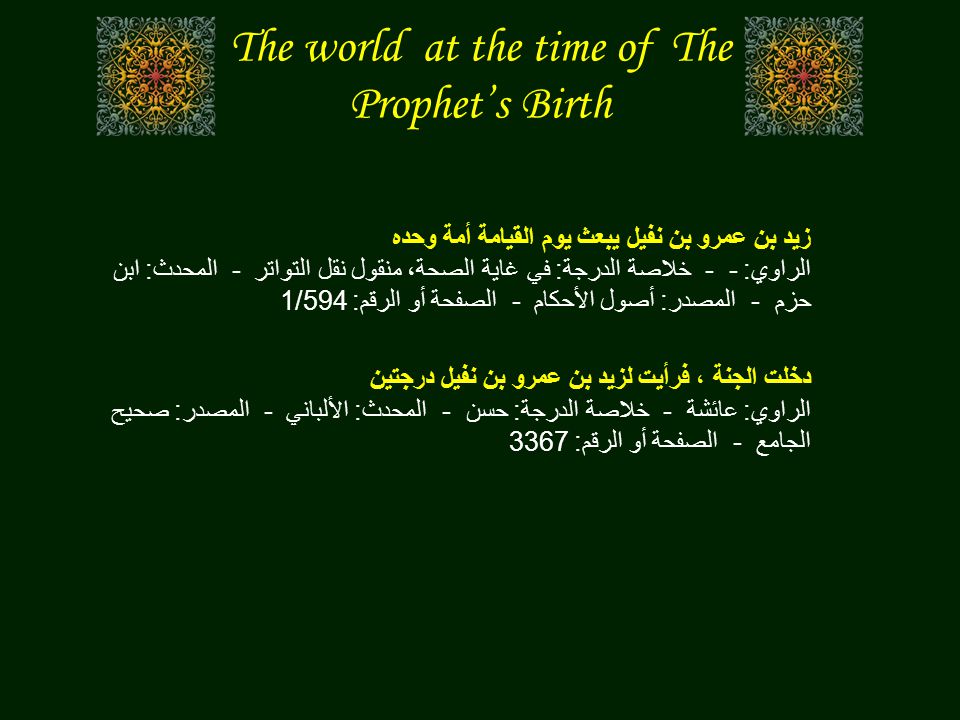 The world at the time of The Prophet's Birth

زيد بن عمرو بن نفيل يبعث يوم القيامة أمة وحده
الراوي: - - خلاصة الدرجة: في غاية الصحة، منقول نقل التواتر - المحدث: ابن حزم - المصدر: أصول الأحكام - الصفحة أو الرقم: 1/594

دخلت الجنة ، فرأيت لزيد بن عمرو بن نفيل درجتين
الراوي: عائشة - خلاصة الدرجة: حسن - المحدث: الألباني - المصدر: صحيح الجامع - الصفحة أو الرقم: 3367